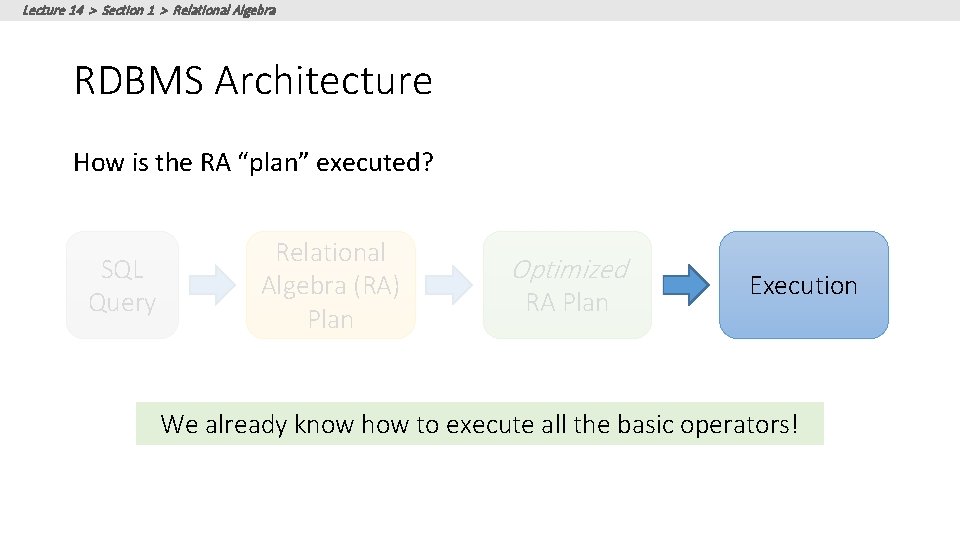 Lecture 14 > Section 1 > Relational Algebra

RDBMS Architecture

How is the RA “plan” executed?

SQL Query

Relational Algebra (RA) Plan

Optimized RA Plan

Execution

We already know how to execute all the basic operators!